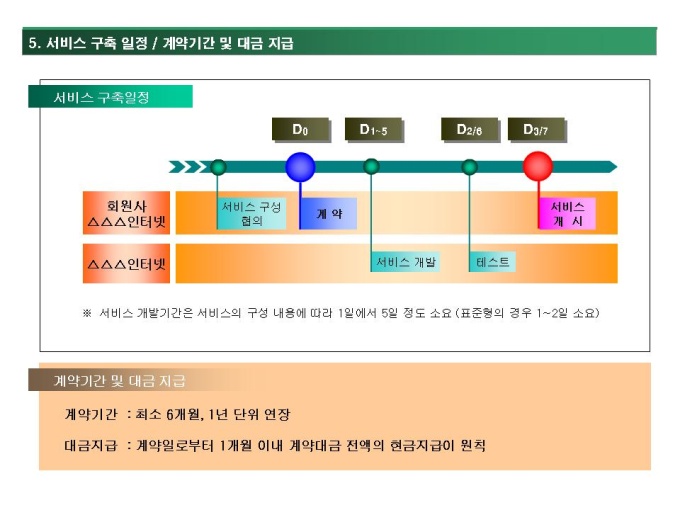 5. 서비스 구축 일정 / 계약기간 및 대금 지급

서비스 구축일정

$D_0$

$D_{1\sim5}$

$D_{2/6}$

$D_{3/7}$

회원사
△△△인터넷

서비스 구성
협의

계 약

서비스
개 시

△△△인터넷

서비스 개발

테스트

※ 서비스 개발기간은 서비스의 구성 내용에 따라 1일에서 5일 정도 소요 (표준형의 경우 1~2일 소요)

계약기간 및 대금 지급

계약기간 : 최소 6개월, 1년 단위 연장

대금지급 : 계약일로부터 1개월 이내 계약대금 전액의 현금지급이 원칙